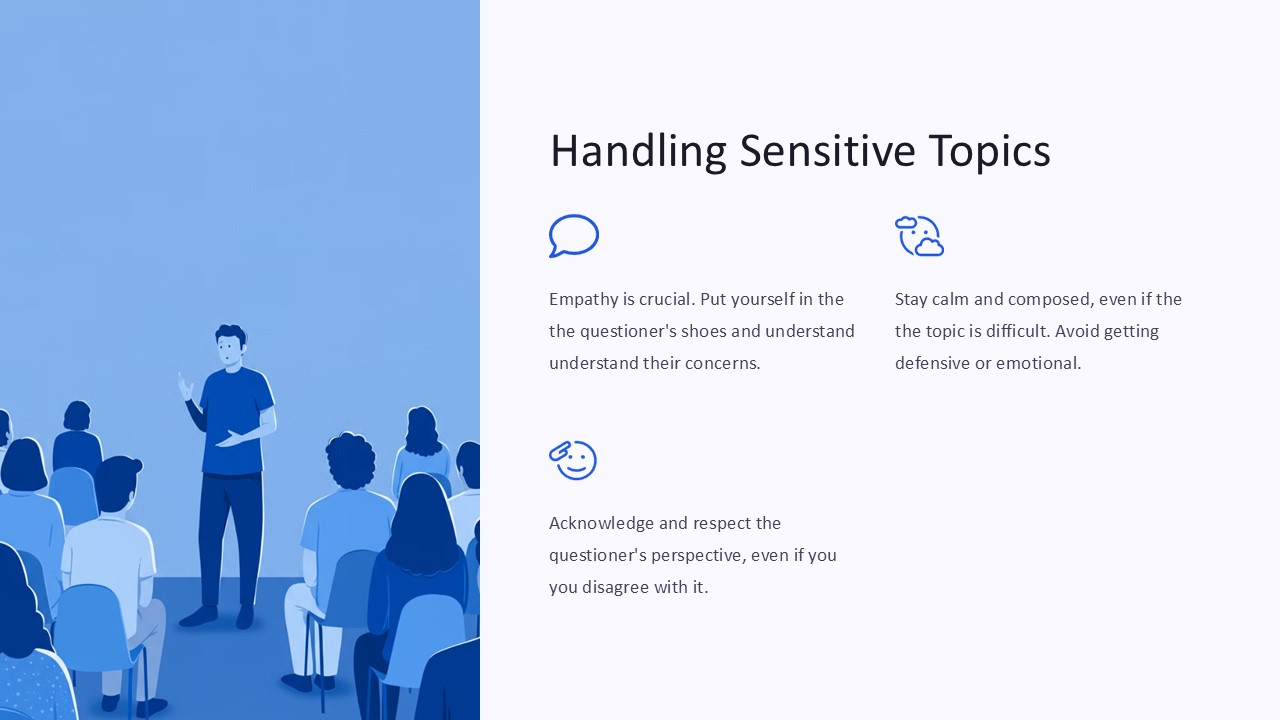 Handling Sensitive Topics

Empathy is crucial. Put yourself in the the questioner's shoes and understand understand their concerns.

Stay calm and composed, even if the the topic is difficult. Avoid getting defensive or emotional.

Acknowledge and respect the questioner's perspective, even if you you disagree with it.